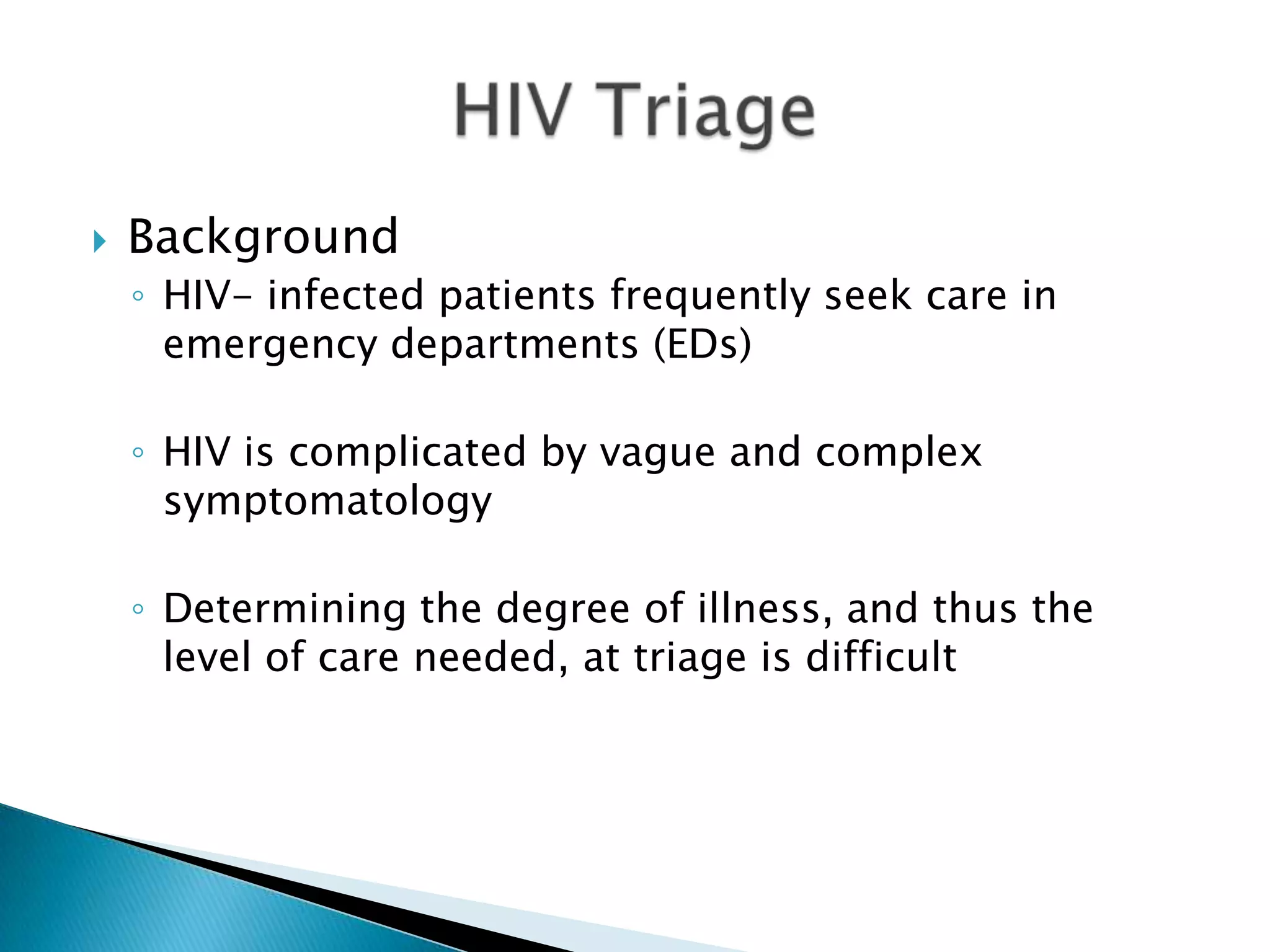 HIV Triage

Background

HIV- infected patients frequently seek care in emergency departments (EDs)

HIV is complicated by vague and complex symptomatology

Determining the degree of illness, and thus the level of care needed, at triage is difficult